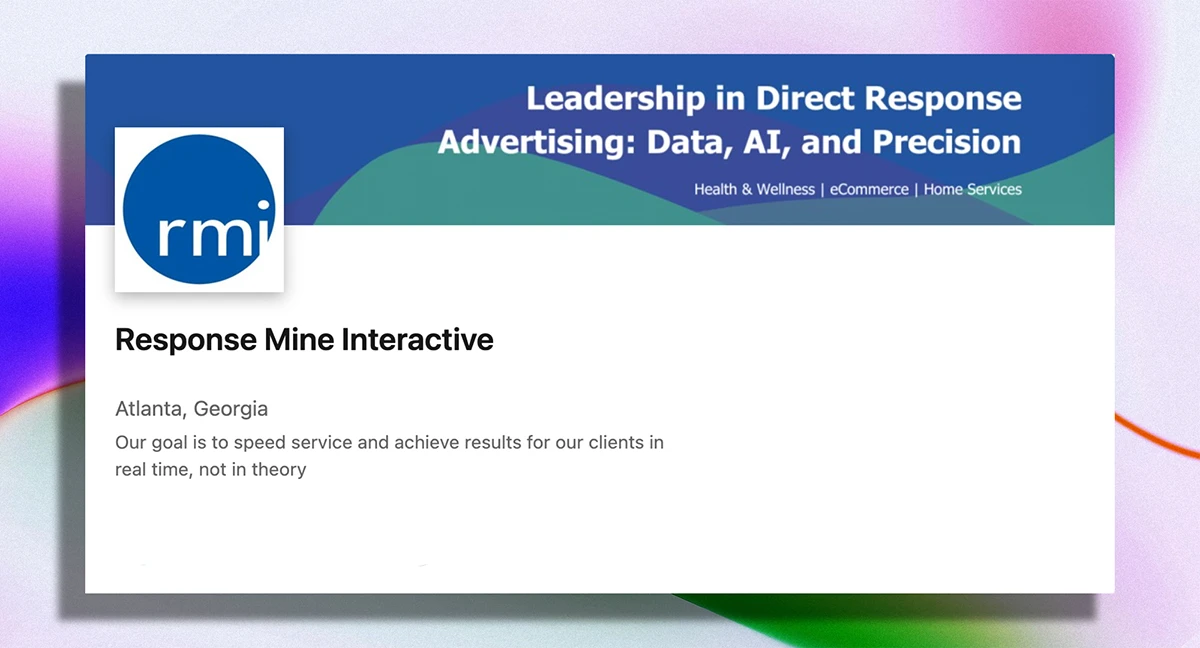 Leadership in Direct Response Advertising: Data, AI, and Precision

Health & Wellness | eCommerce | Home Services

rmi

Response Mine Interactive

Atlanta, Georgia

Our goal is to speed service and achieve results for our clients in real time, not in theory